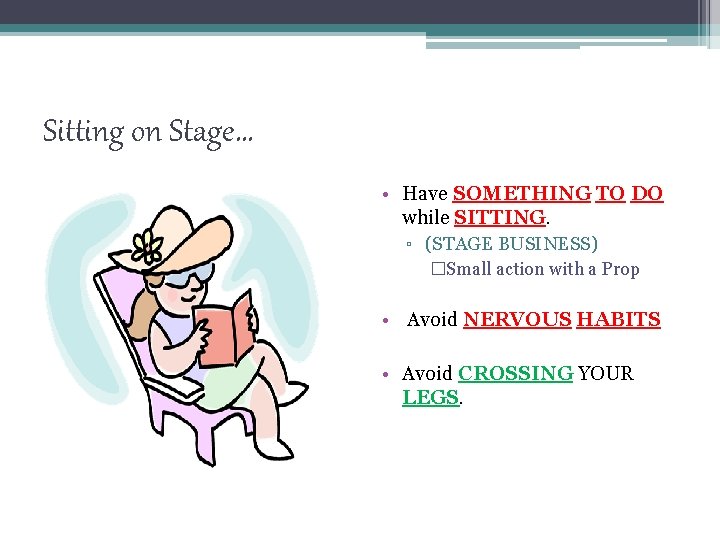 Sitting on Stage…

• Have SOMETHING TO DO while SITTING.
▫ (STAGE BUSINESS)
□Small action with a Prop

• Avoid NERVOUS HABITS

• Avoid CROSSING YOUR LEGS.